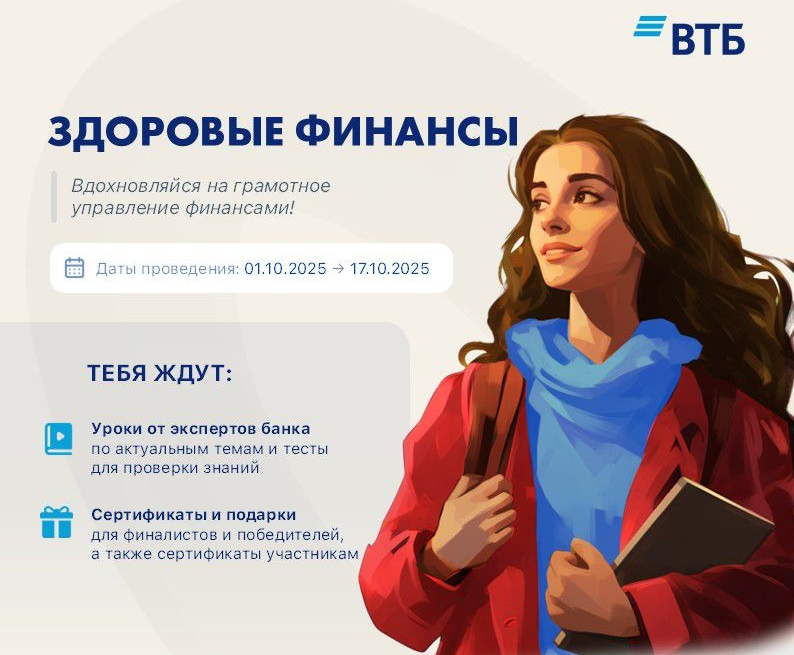 ВТБ

ЗДОРОВЫЕ ФИНАНСЫ

Вдохновляйся на грамотное управление финансами!

Даты проведения: 01.10.2025 → 17.10.2025

ТЕБЯ ЖДУТ:

Уроки от экспертов банка по актуальным темам и тесты для проверки знаний

Сертификаты и подарки для финалистов и победителей, а также сертификаты участникам